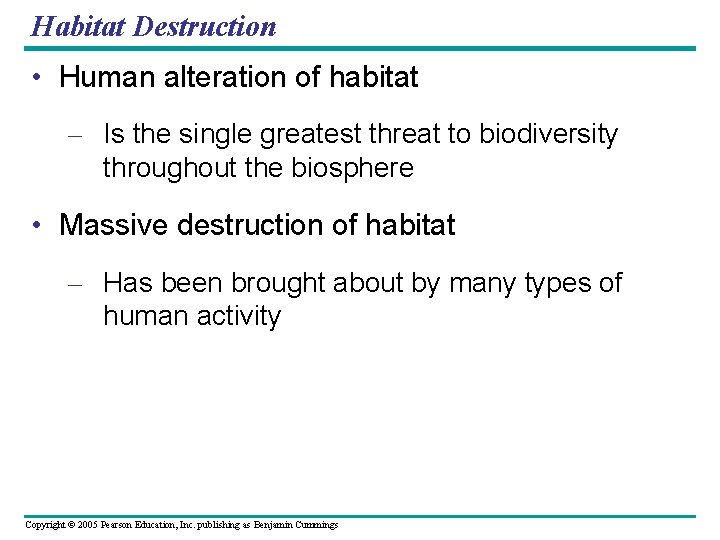 Habitat Destruction

• Human alteration of habitat

– Is the single greatest threat to biodiversity throughout the biosphere

• Massive destruction of habitat

– Has been brought about by many types of human activity

Copyright © 2005 Pearson Education, Inc. publishing as Benjamin Cummings